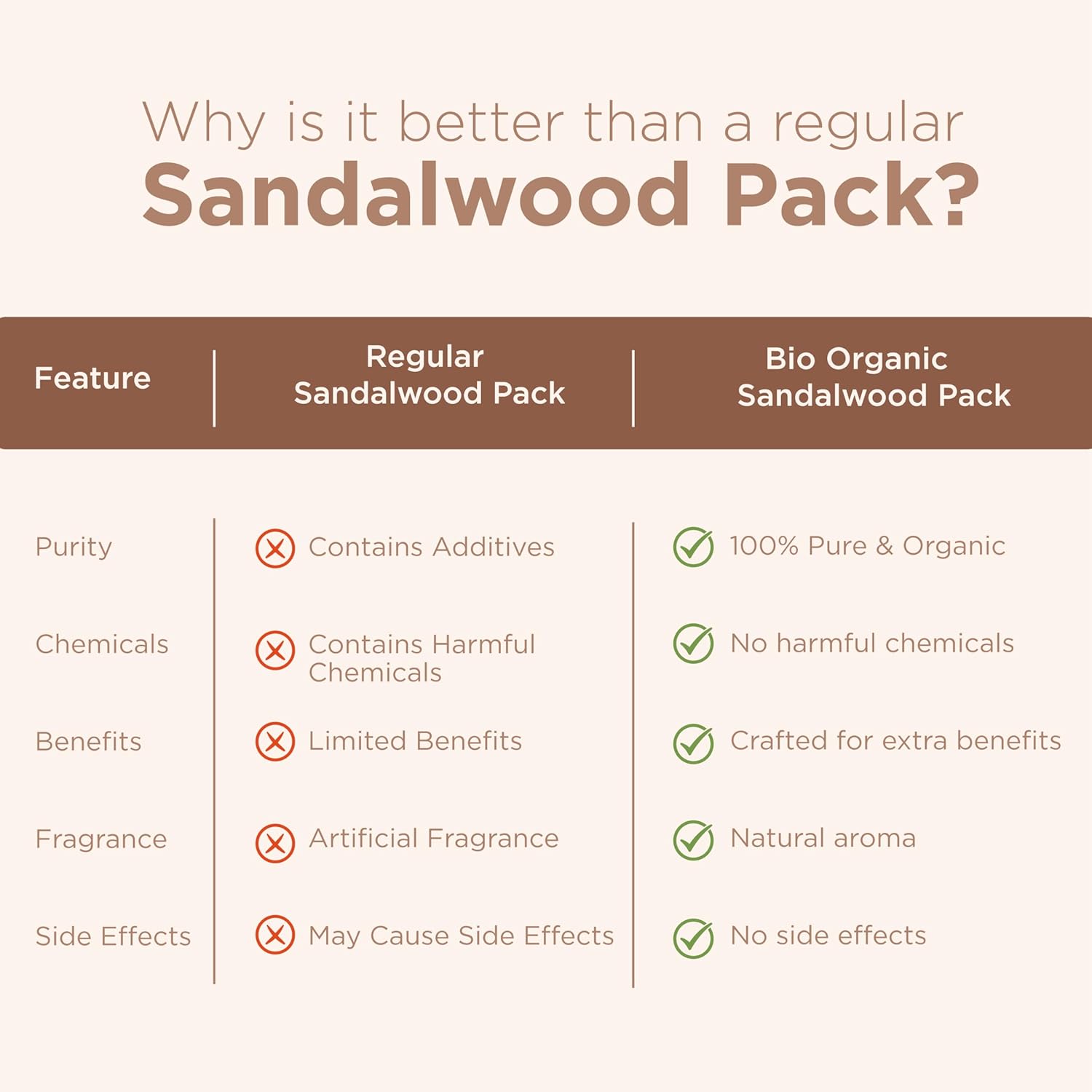 Why is it better than a regular
Sandalwood Pack?

| Feature | Regular Sandalwood Pack | Bio Organic Sandalwood Pack |
|---|---|---|
| Purity | Contains Additives | 100% Pure & Organic |
| Chemicals | Contains Harmful Chemicals | No harmful chemicals |
| Benefits | Limited Benefits | Crafted for extra benefits |
| Fragrance | Artificial Fragrance | Natural aroma |
| Side Effects | May Cause Side Effects | No side effects |